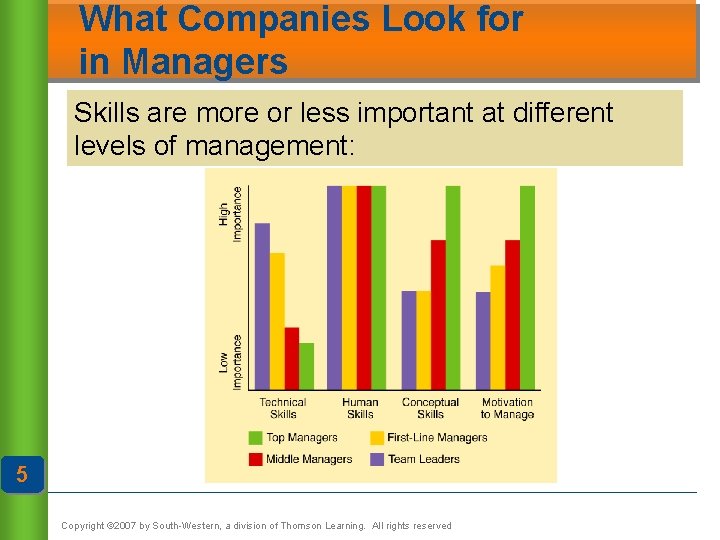 What Companies Look for in Managers

Skills are more or less important at different levels of management:

High Importance

Low Importance

Technical Skills
Human Skills
Conceptual Skills
Motivation to Manage

Top Managers
First-Line Managers
Middle Managers
Team Leaders

5

Copyright ©2007 by South-Western, a division of Thomson Learning. All rights reserved